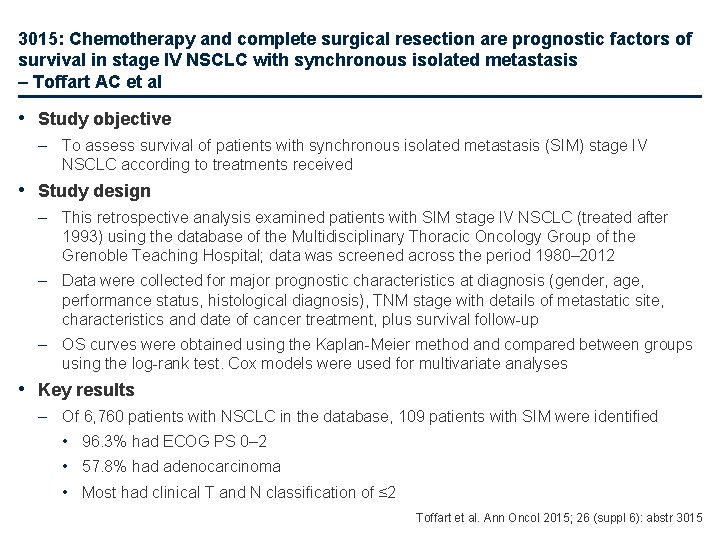 3015: Chemotherapy and complete surgical resection are prognostic factors of survival in stage IV NSCLC with synchronous isolated metastasis – Toffart AC et al

• Study objective

– To assess survival of patients with synchronous isolated metastasis (SIM) stage IV NSCLC according to treatments received

• Study design

– This retrospective analysis examined patients with SIM stage IV NSCLC (treated after 1993) using the database of the Multidisciplinary Thoracic Oncology Group of the Grenoble Teaching Hospital; data was screened across the period 1980–2012

– Data were collected for major prognostic characteristics at diagnosis (gender, age, performance status, histological diagnosis), TNM stage with details of metastatic site, characteristics and date of cancer treatment, plus survival follow-up

– OS curves were obtained using the Kaplan-Meier method and compared between groups using the log-rank test. Cox models were used for multivariate analyses

• Key results

– Of 6,760 patients with NSCLC in the database, 109 patients with SIM were identified

• 96.3% had ECOG PS 0–2

• 57.8% had adenocarcinoma

• Most had clinical T and N classification of ≤2

Toffart et al. Ann Oncol 2015; 26 (suppl 6): abstr 3015